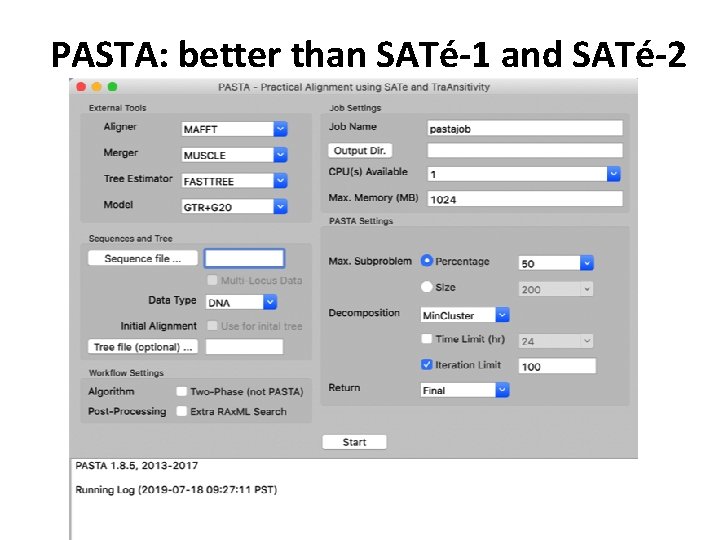 PASTA: better than SATé-1 and SATé-2

PASTA - Practical Alignment using SATe and TraAnsitivity

External Tools

Aligner MAFFT

Merger MUSCLE

Tree Estimator FASTTREE

Model GTR+G20

Sequences and Tree

Sequence file ...

Multi-Locus Data

Data Type DNA

Initial Alignment Use for inital tree

Tree file (optional) ...

Workflow Settings

Algorithm Two-Phase (not PASTA)

Post-Processing Extra RAxML Search

Job Settings

Job Name pastajob

Output Dir.

CPU(s) Available 1

Max. Memory (MB) 1024

PASTA Settings

Max. Subproblem Percentage 50

Size 200

Decomposition MinCluster

Time Limit (hr) 24

Iteration Limit 100

Return Final

Start

PASTA 1.8.5, 2013-2017

Running Log (2019-07-18 09:27:11 PST)